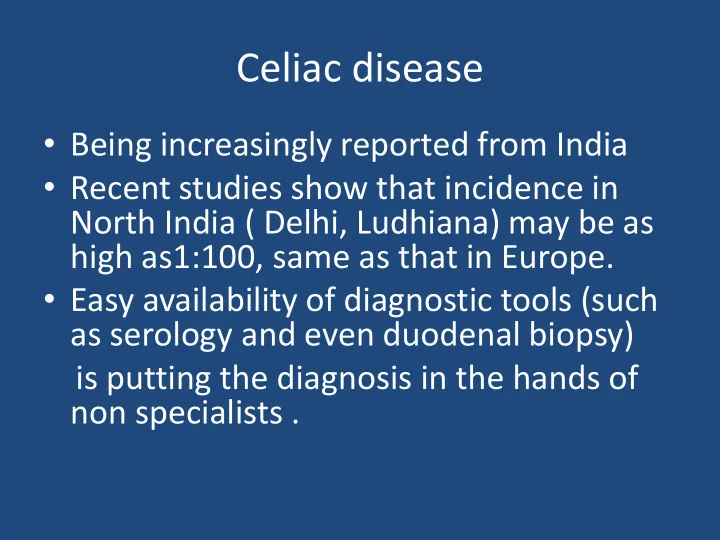 Celiac disease

• Being increasingly reported from India
• Recent studies show that incidence in North India ( Delhi, Ludhiana) may be as high as1:100, same as that in Europe.
• Easy availability of diagnostic tools (such as serology and even duodenal biopsy)
is putting the diagnosis in the hands of non specialists .